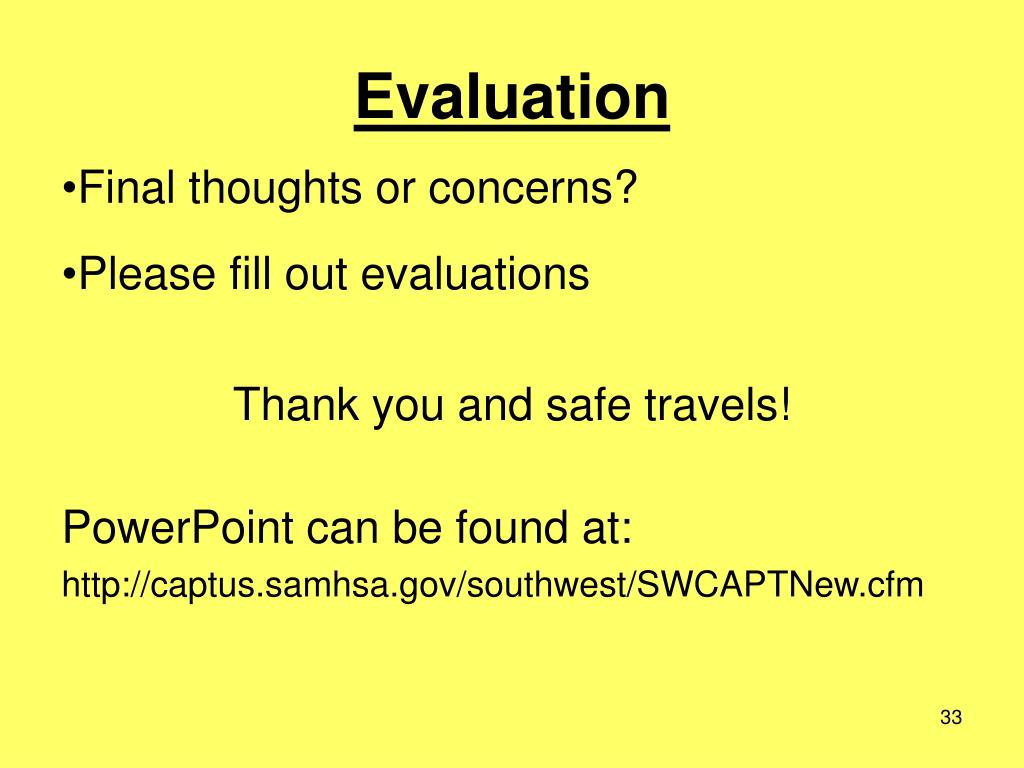 Evaluation

•Final thoughts or concerns?

•Please fill out evaluations

Thank you and safe travels!

PowerPoint can be found at:

http://captus.samhsa.gov/southwest/SWCAPTNew.cfm

33